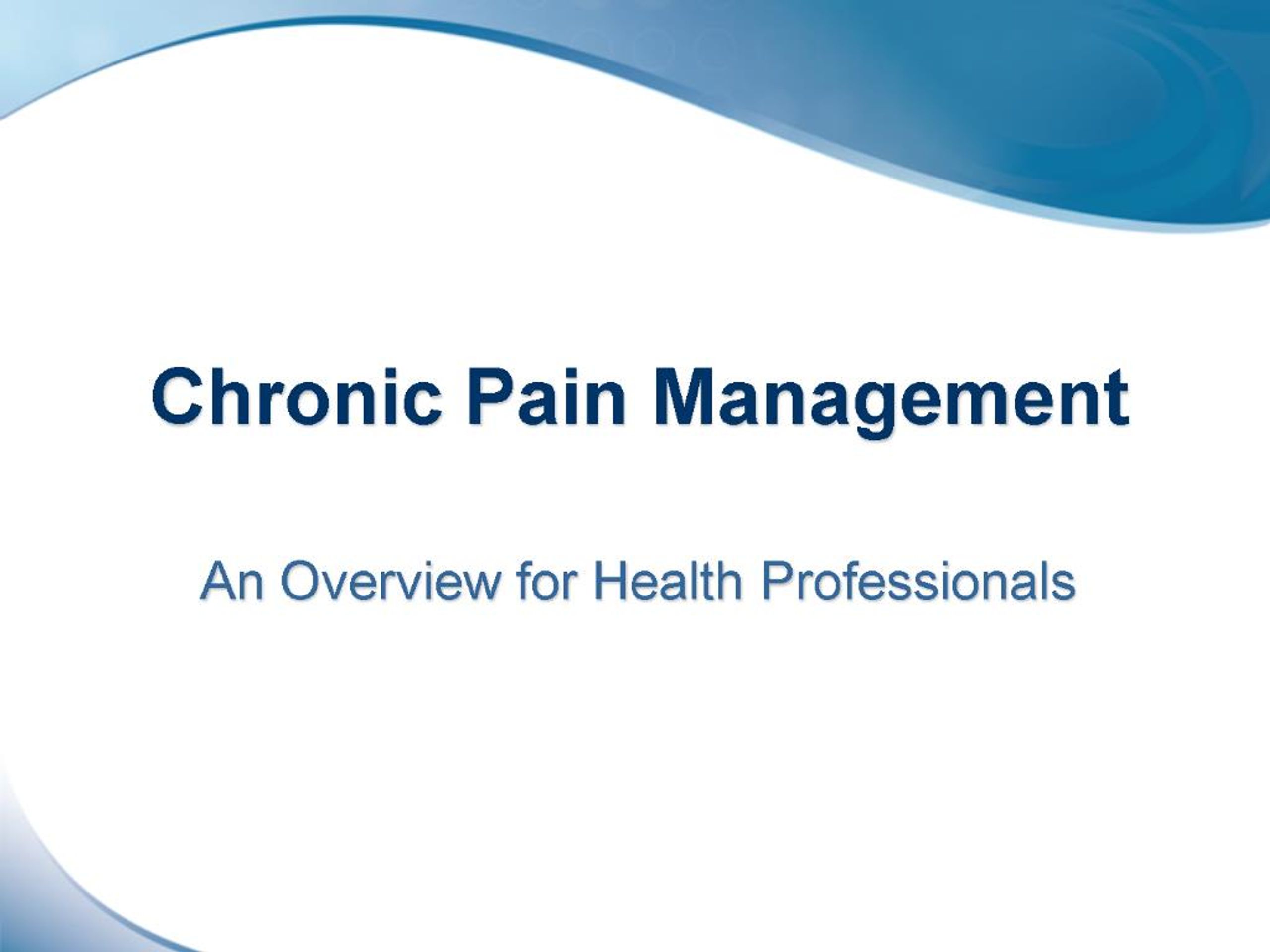 Chronic Pain Management

An Overview for Health Professionals